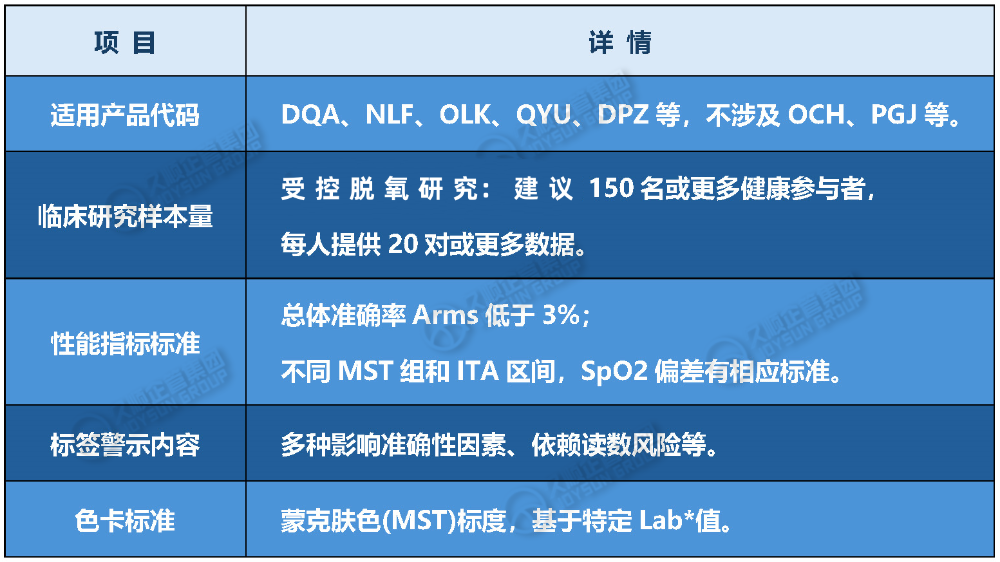 | 项 目 | 详 情 |
|---|---|
| 适用产品代码 | DQA、NLF、OLK、QYU、DPZ 等，不涉及 OCH、PGJ 等。 |
| 临床研究样本量 | 受控脱氧研究：建议 150 名或更多健康参与者，每人提供 20 对或更多数据。 |
| 性能指标标准 | 总体准确率 Arms 低于 3%；不同 MST 组和 ITA 区间，SpO2 偏差有相应标准。 |
| 标签警示内容 | 多种影响准确性因素、依赖读数风险等。 |
| 色卡标准 | 蒙克肤色(MST)标度，基于特定 Lab*值。 |